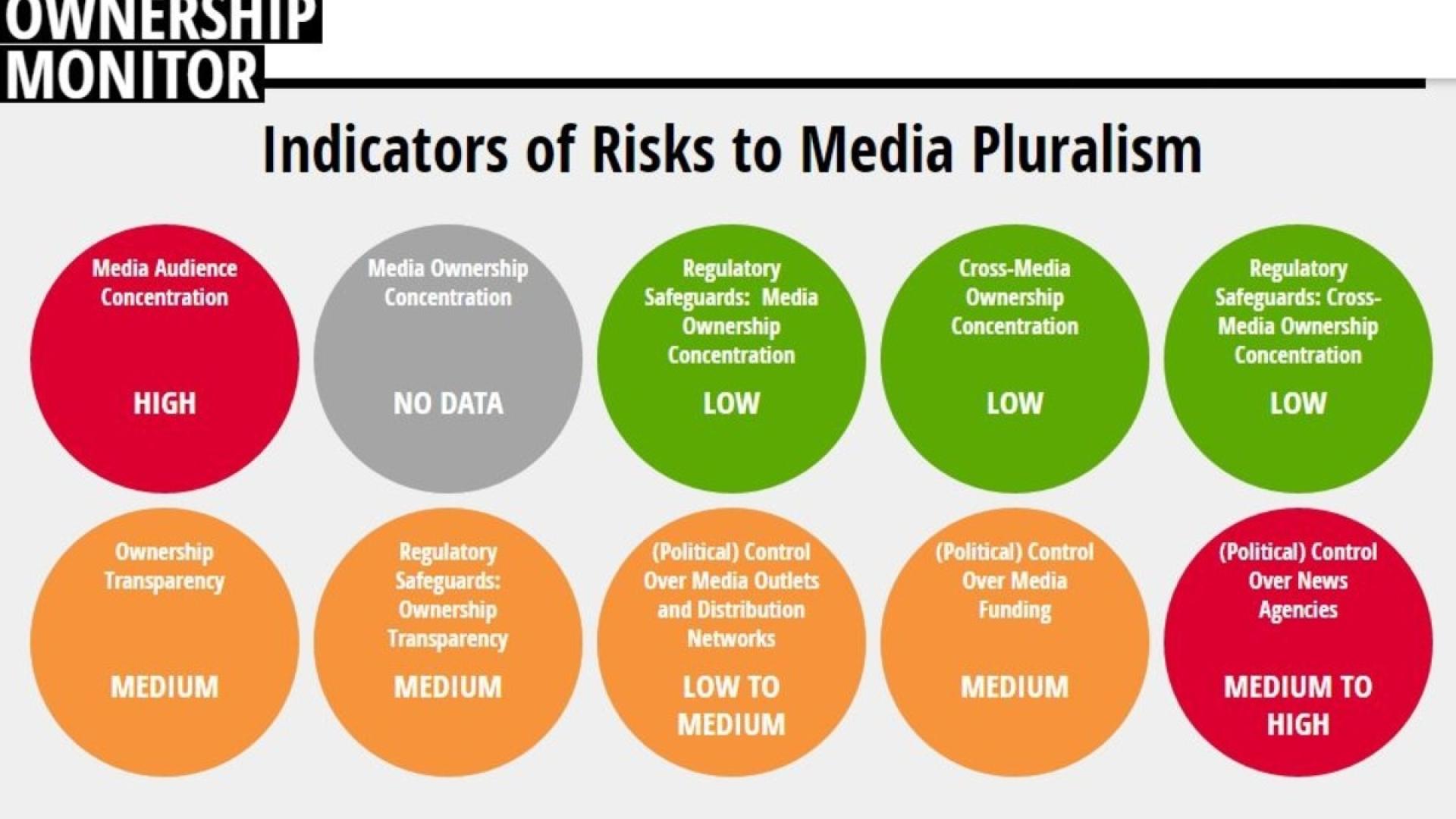 OWNERSHIP
MONITOR

Indicators of Risks to Media Pluralism

Media Audience Concentration

HIGH

Media Ownership Concentration

NO DATA

Regulatory Safeguards: Media Ownership Concentration

LOW

Cross-Media Ownership Concentration

LOW

Regulatory Safeguards: Cross-Media Ownership Concentration

LOW

Ownership Transparency

MEDIUM

Regulatory Safeguards: Ownership Transparency

MEDIUM

(Political) Control Over Media Outlets and Distribution Networks

LOW TO MEDIUM

(Political) Control Over Media Funding

MEDIUM

(Political) Control Over News Agencies

MEDIUM TO HIGH